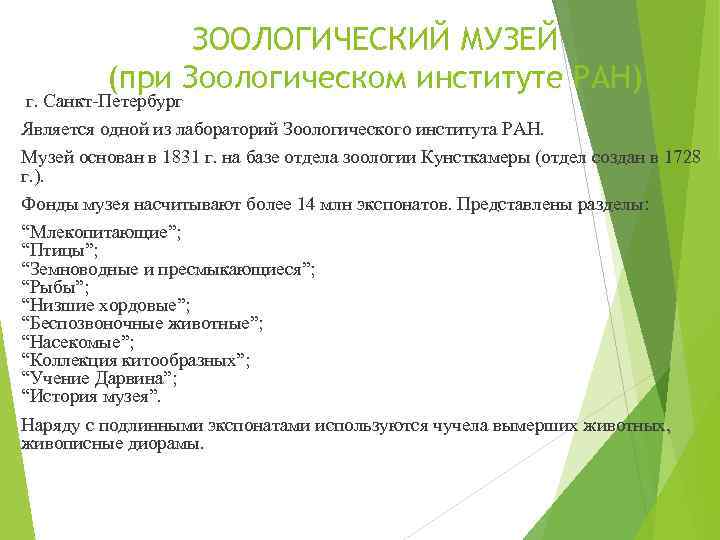 ЗООЛОГИЧЕСКИЙ МУЗЕЙ
(при Зоологическом институте РАН)

г. Санкт-Петербург

Является одной из лабораторий Зоологического института РАН.

Музей основан в 1831 г. на базе отдела зоологии Кунсткамеры (отдел создан в 1728 г.).

Фонды музея насчитывают более 14 млн экспонатов. Представлены разделы:

“Млекопитающие”;
“Птицы”;
“Земноводные и пресмыкающиеся”;
“Рыбы”;
“Низшие хордовые”;
“Беспозвоночные животные”;
“Насекомые”;
“Коллекция китообразных”;
“Учение Дарвина”;
“История музея”.

Наряду с подлинными экспонатами используются чучела вымерших животных, живописные диорамы.